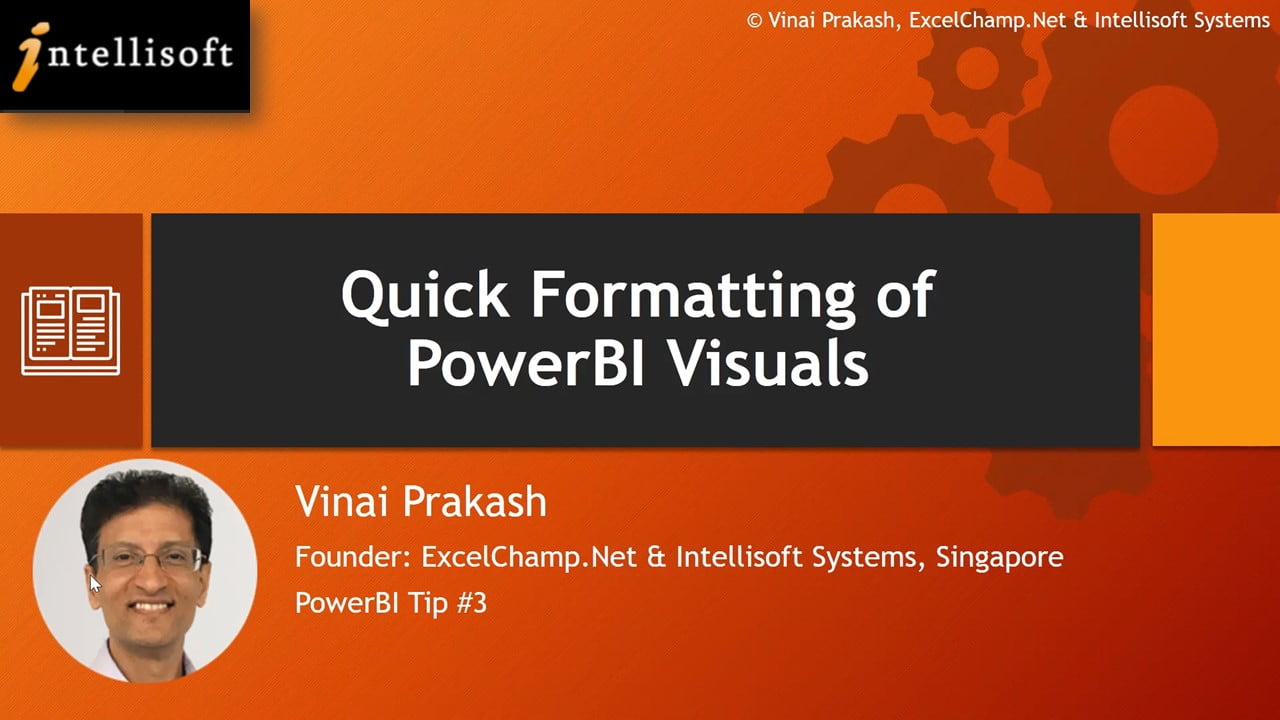 intellisoft

© Vinai Prakash, ExcelChamp.Net & Intellisoft Systems

Quick Formatting of PowerBI Visuals

Vinai Prakash

Founder: ExcelChamp.Net & Intellisoft Systems, Singapore

PowerBI Tip #3